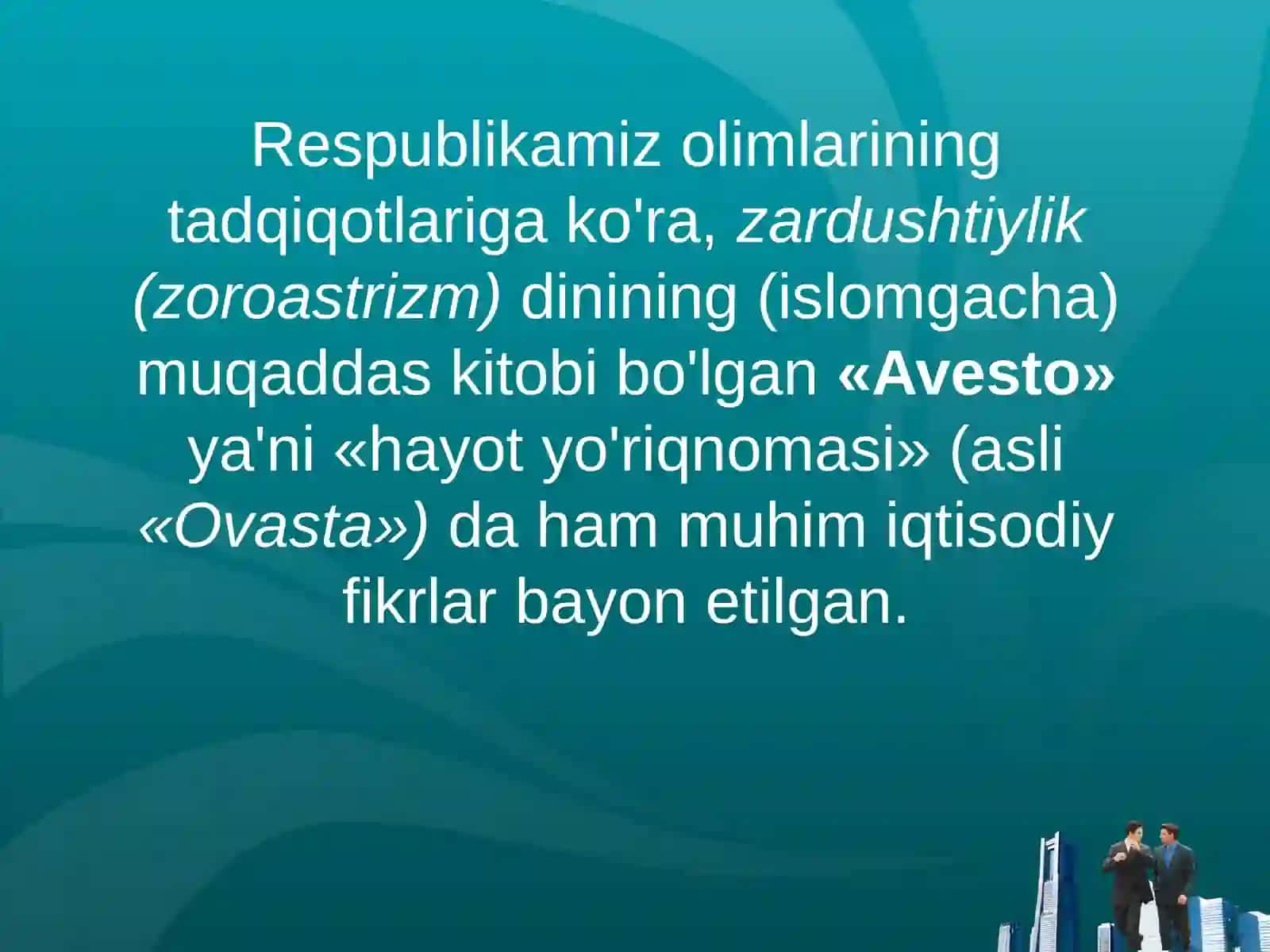 Respublikamiz olimlarining tadqiqotlariga ko'ra, zardushtiylik (zoroastrizm) dinining (islomgacha) muqaddas kitobi bo'lgan «Avesto» ya'ni «hayot yo'riqnomasi» (asli «Ovasta») da ham muhim iqtisodiy fikrlar bayon etilgan.